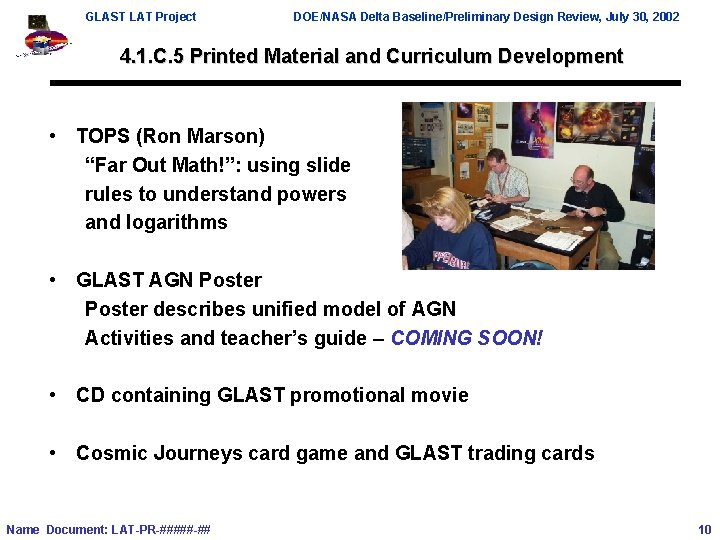 GLAST LAT Project

DOE/NASA Delta Baseline/Preliminary Design Review, July 30, 2002

4.1.C.5 Printed Material and Curriculum Development

• TOPS (Ron Marson)
“Far Out Math!”: using slide rules to understand powers and logarithms

• GLAST AGN Poster
Poster describes unified model of AGN
Activities and teacher’s guide – COMING SOON!

• CD containing GLAST promotional movie

• Cosmic Journeys card game and GLAST trading cards

Name Document: LAT-PR-#####-##

10